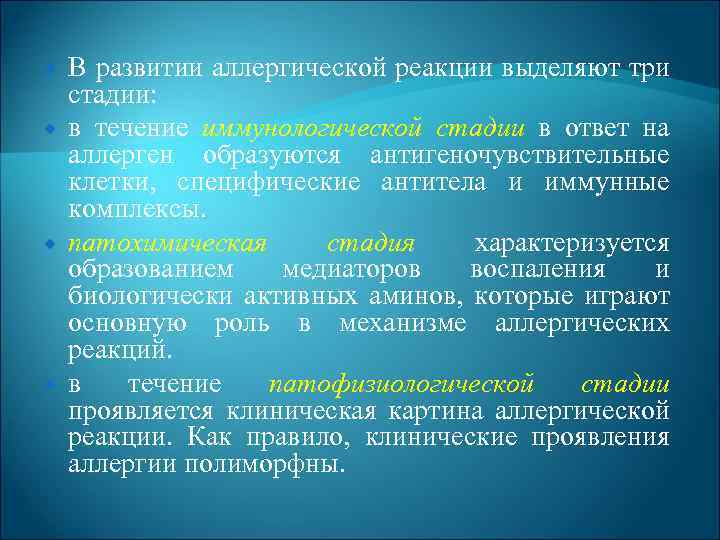 В развитии аллергической реакции выделяют три стадии:

в течение иммунологической стадии в ответ на аллерген образуются антигеночувствительные клетки, специфические антитела и иммунные комплексы.

патохимическая стадия характеризуется образованием медиаторов воспаления и биологически активных аминов, которые играют основную роль в механизме аллергических реакций.

в течение патофизиологической стадии проявляется клиническая картина аллергической реакции. Как правило, клинические проявления аллергии полиморфны.